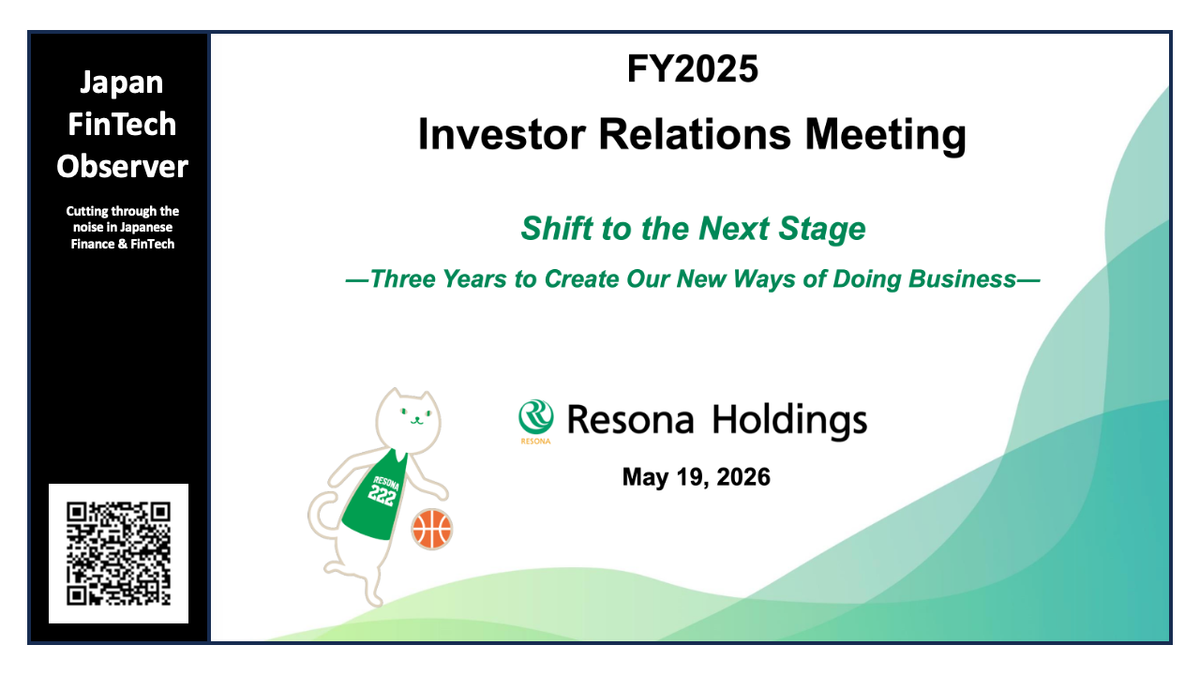 Japan FinTech Observer

Cutting through the noise in Japanese Finance & FinTech

FY2025

Investor Relations Meeting

Shift to the Next Stage

—Three Years to Create Our New Ways of Doing Business—

RESONA
222

RESONA

Resona Holdings

May 19, 2026